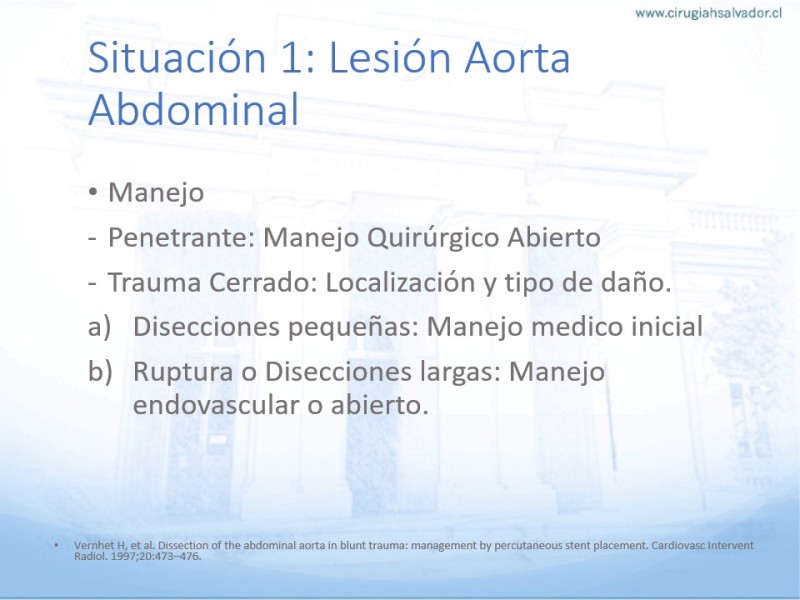 www.cirugiahsalvador.cl

Situación 1: Lesión Aorta Abdominal

• Manejo
- Penetrante: Manejo Quirúrgico Abierto
- Trauma Cerrado: Localización y tipo de daño.
a) Disecciones pequeñas: Manejo medico inicial
b) Ruptura o Disecciones largas: Manejo endovascular o abierto.

• Vernhet H, et al. Dissection of the abdominal aorta in blunt trauma: management by percutaneous stent placement. Cardiovasc Intervent Radiol. 1997;20:473–476.